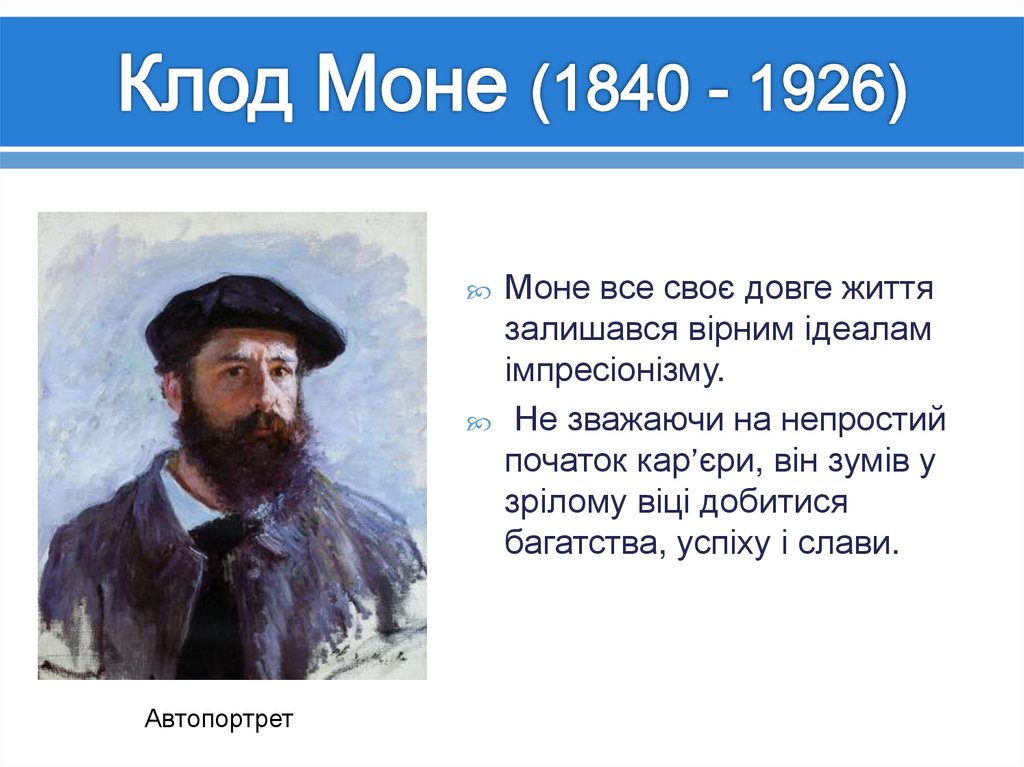 Клод Моне (1840 - 1926)

Моне все своє довге життя залишався вірним ідеалам імпресіонізму.

Не зважаючи на непростий початок кар’єри, він зумів у зрілому віці добитися багатства, успіху і слави.

Автопортрет